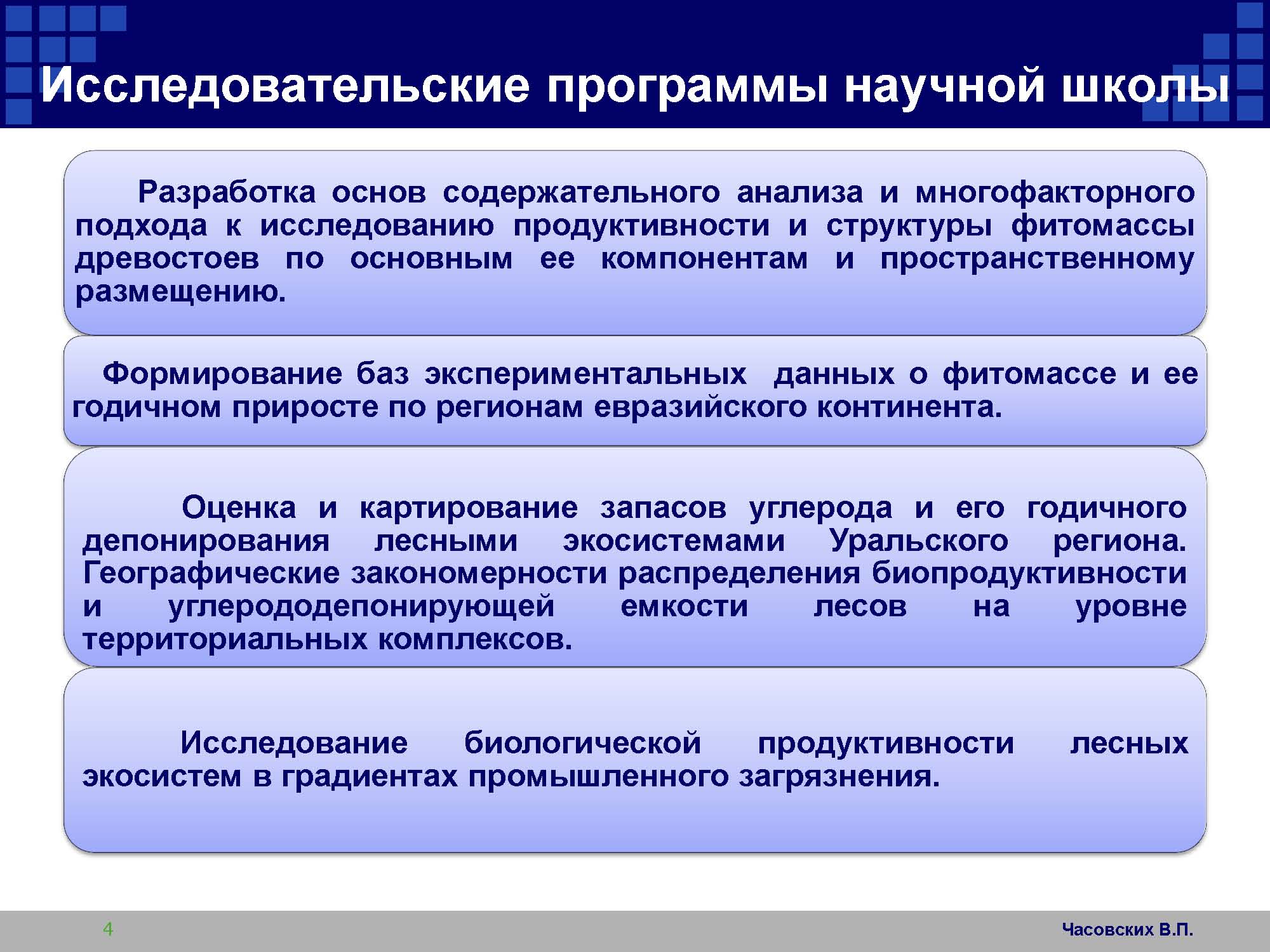 Исследовательские программы научной школы

Разработка основ содержательного анализа и многофакторного подхода к исследованию продуктивности и структуры фитомассы древостоев по основным ее компонентам и пространственному размещению.

Формирование баз экспериментальных данных о фитомассе и ее годичном приросте по регионам евразийского континента.

Оценка и картирование запасов углерода и его годичного депонирования лесными экосистемами Уральского региона. Географические закономерности распределения биопродуктивности и углерододепонирующей емкости лесов на уровне территориальных комплексов.

Исследование биологической продуктивности лесных экосистем в градиентах промышленного загрязнения.

4

Часовских В.П.